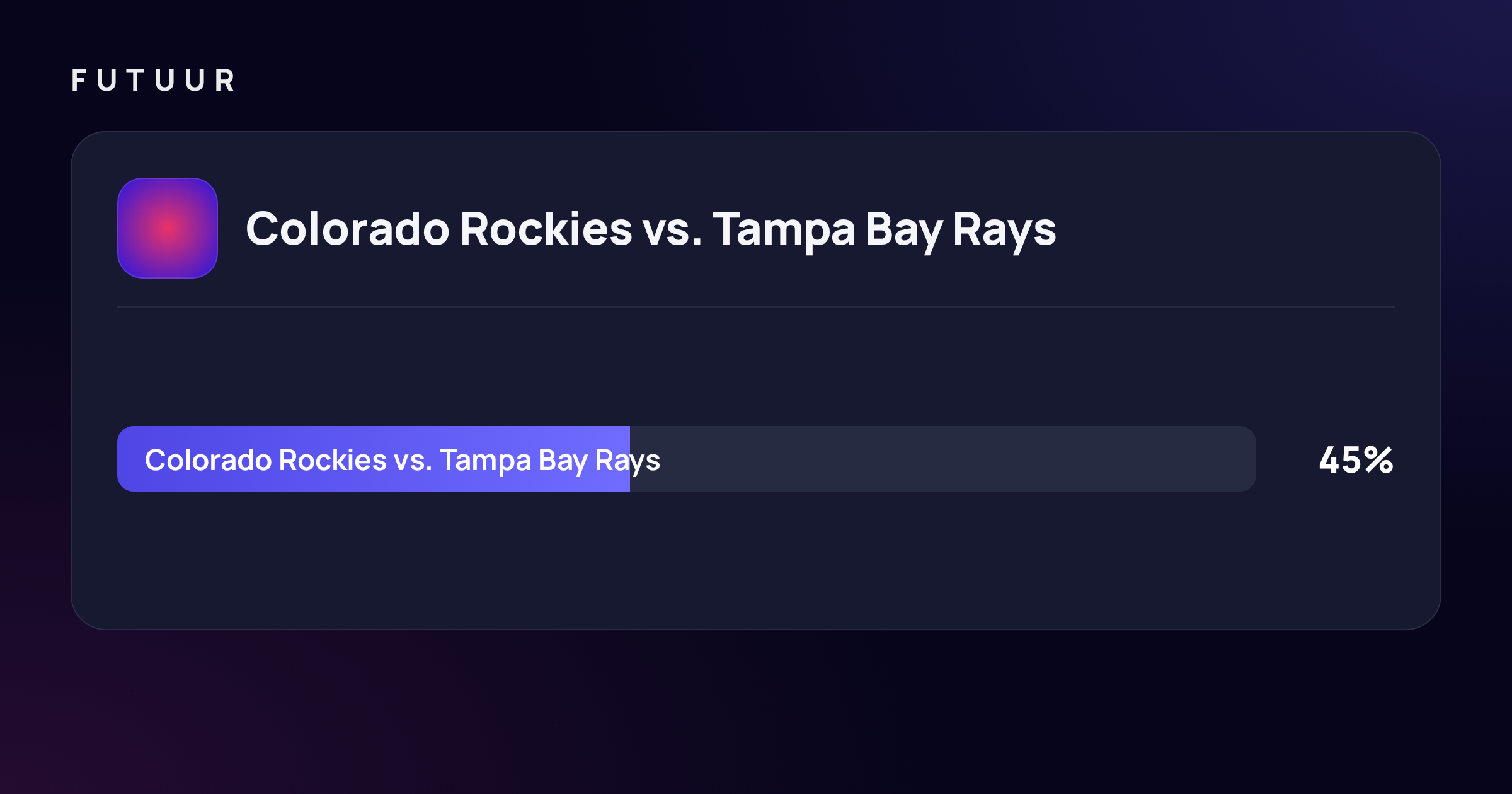 FUTUUR

Colorado Rockies vs. Tampa Bay Rays

Colorado Rockies vs. Tampa Bay Rays

45%